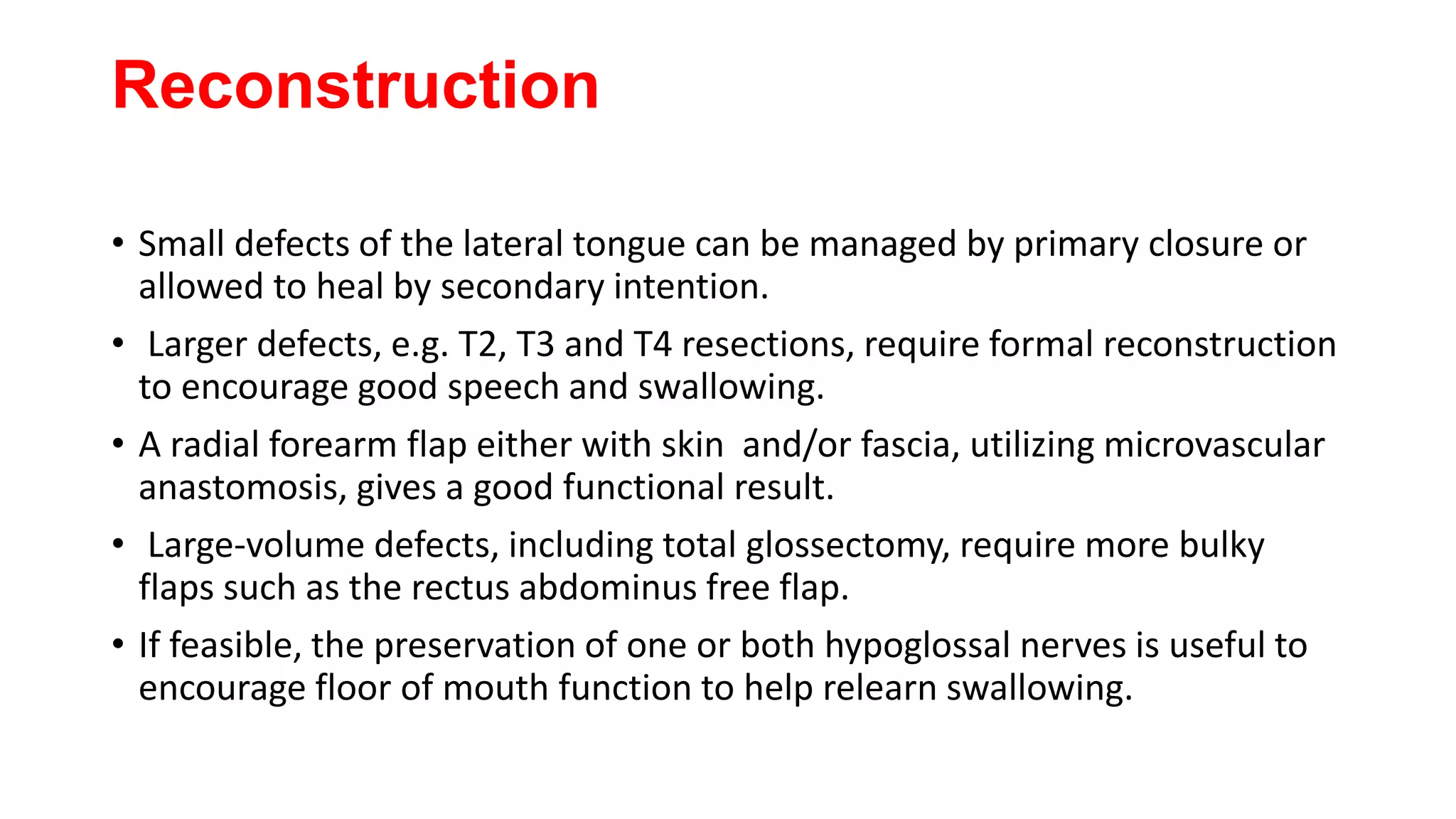 Reconstruction

• Small defects of the lateral tongue can be managed by primary closure or allowed to heal by secondary intention.

• Larger defects, e.g. T2, T3 and T4 resections, require formal reconstruction to encourage good speech and swallowing.

• A radial forearm flap either with skin and/or fascia, utilizing microvascular anastomosis, gives a good functional result.

• Large-volume defects, including total glossectomy, require more bulky flaps such as the rectus abdominus free flap.

• If feasible, the preservation of one or both hypoglossal nerves is useful to encourage floor of mouth function to help relearn swallowing.